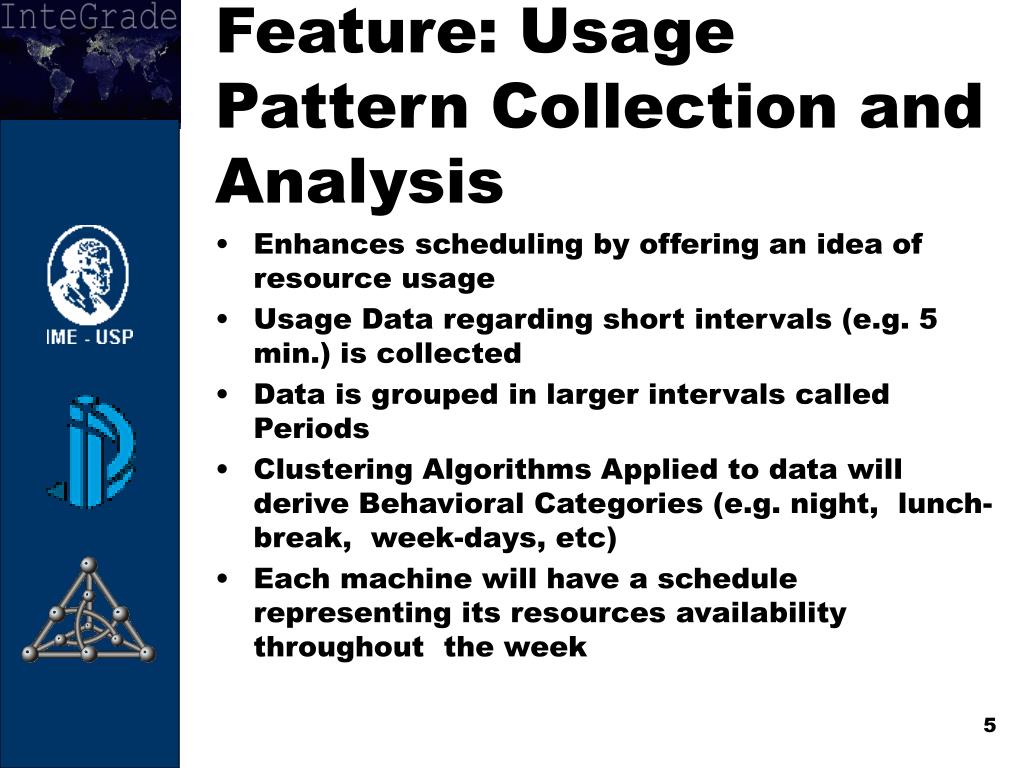 InteGrade

IME - USP

Feature: Usage Pattern Collection and Analysis

• Enhances scheduling by offering an idea of resource usage
• Usage Data regarding short intervals (e.g. 5 min.) is collected
• Data is grouped in larger intervals called Periods
• Clustering Algorithms Applied to data will derive Behavioral Categories (e.g. night, lunch-break, week-days, etc)
• Each machine will have a schedule representing its resources availability throughout the week

5